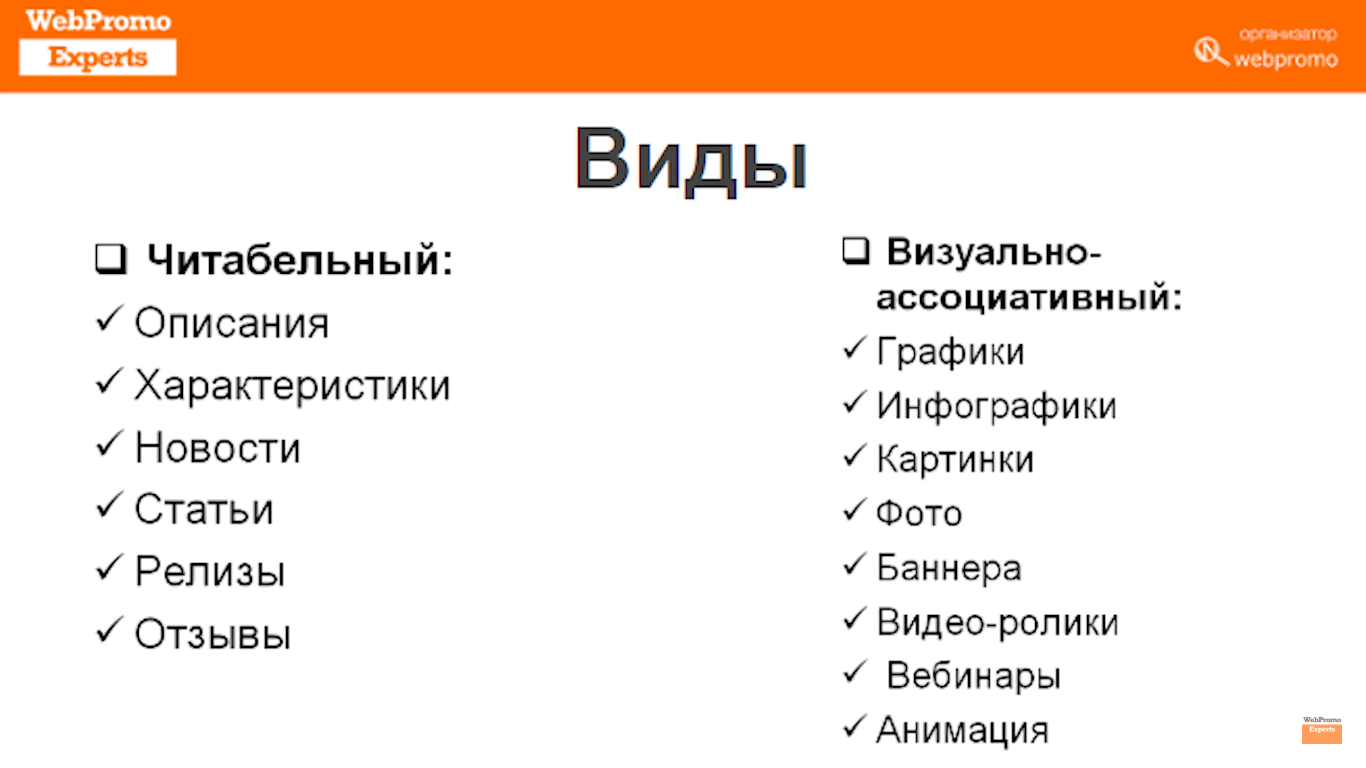 WebPromo Experts

организатор webpromo

Виды

❑ Читабельный:
✓ Описания
✓ Характеристики
✓ Новости
✓ Статьи
✓ Релизы
✓ Отзывы

❑ Визуально-ассоциативный:
✓ Графики
✓ Инфографики
✓ Картинки
✓ Фото
✓ Баннера
✓ Видео-ролики
✓ Вебинары
✓ Анимация

WebPromo Experts